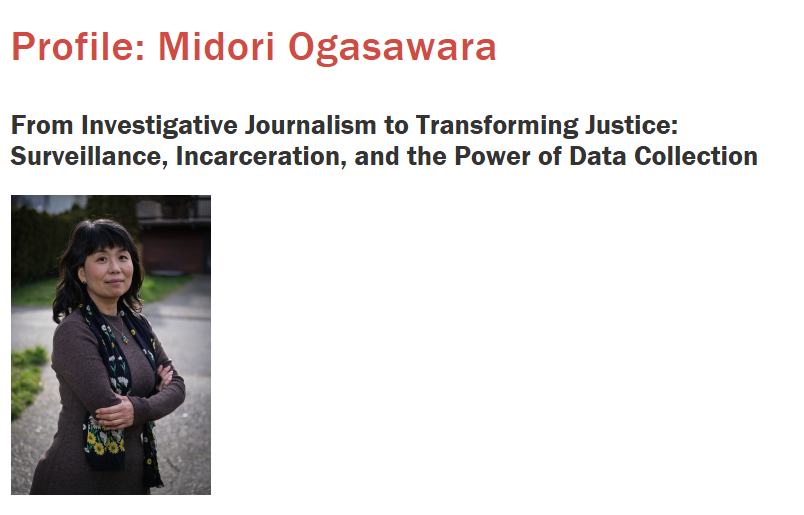 Profile: Midori Ogasawara

From Investigative Journalism to Transforming Justice: Surveillance, Incarceration, and the Power of Data Collection